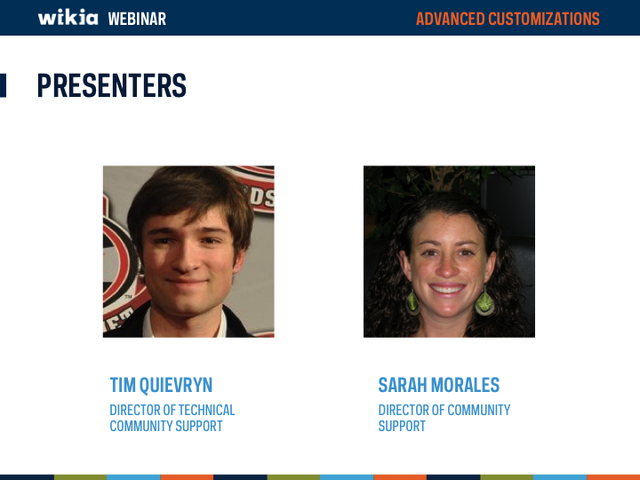 wikia WEBINAR

ADVANCED CUSTOMIZATIONS

PRESENTERS

TIM QUIEVRYN
DIRECTOR OF TECHNICAL COMMUNITY SUPPORT

SARAH MORALES
DIRECTOR OF COMMUNITY SUPPORT